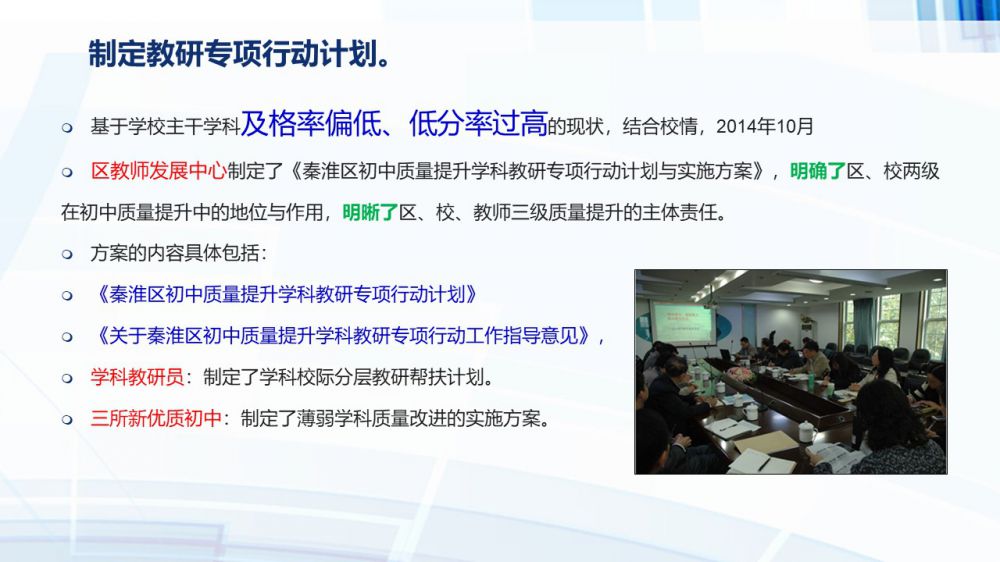 制定教研专项行动计划。

基于学校主干学科及格率偏低、低分率过高的现状，结合校情，2014年10月

区教师发展中心制定了《秦淮区初中质量提升学科教研专项行动计划与实施方案》，明确了区、校两级在初中质量提升中的地位与作用，明晰了区、校、教师三级质量提升的主体责任。

方案的内容具体包括：

《秦淮区初中质量提升学科教研专项行动计划》

《关于秦淮区初中质量提升学科教研专项行动工作指导意见》，

学科教研员：制定了学科校际分层教研帮扶计划。

三所新优质初中：制定了薄弱学科质量改进的实施方案。